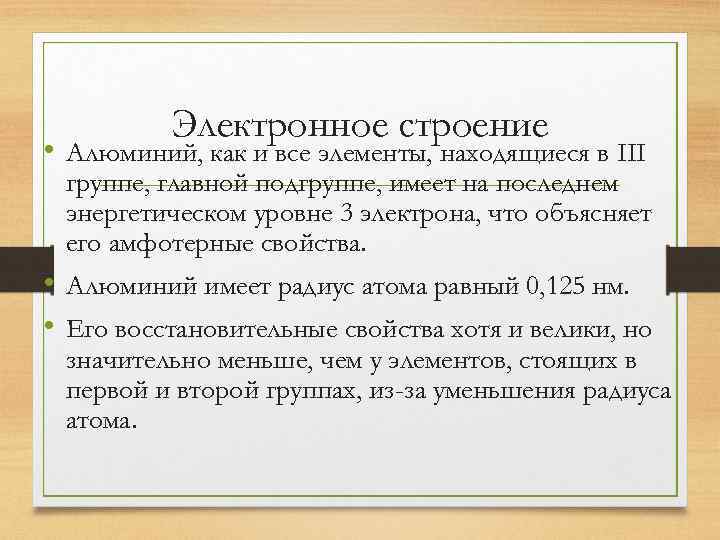 Электронное строение

• Алюминий, как и все элементы, находящиеся в III группе, главной подгруппе, имеет на последнем энергетическом уровне 3 электрона, что объясняет его амфотерные свойства.

• Алюминий имеет радиус атома равный 0,125 нм.

• Его восстановительные свойства хотя и велики, но значительно меньше, чем у элементов, стоящих в первой и второй группах, из-за уменьшения радиуса атома.